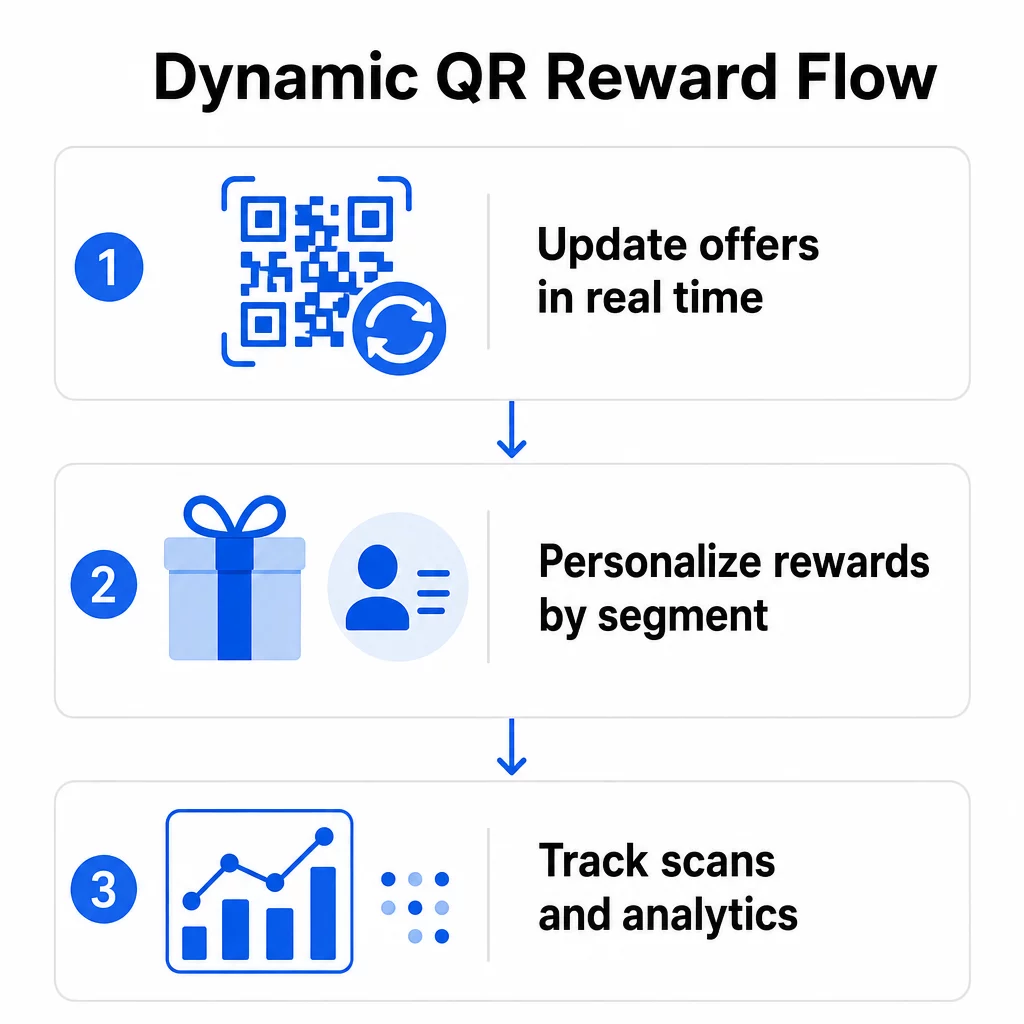 Dynamic QR Reward Flow

1

Update offers in real time

2

Personalize rewards by segment

3

Track scans and analytics